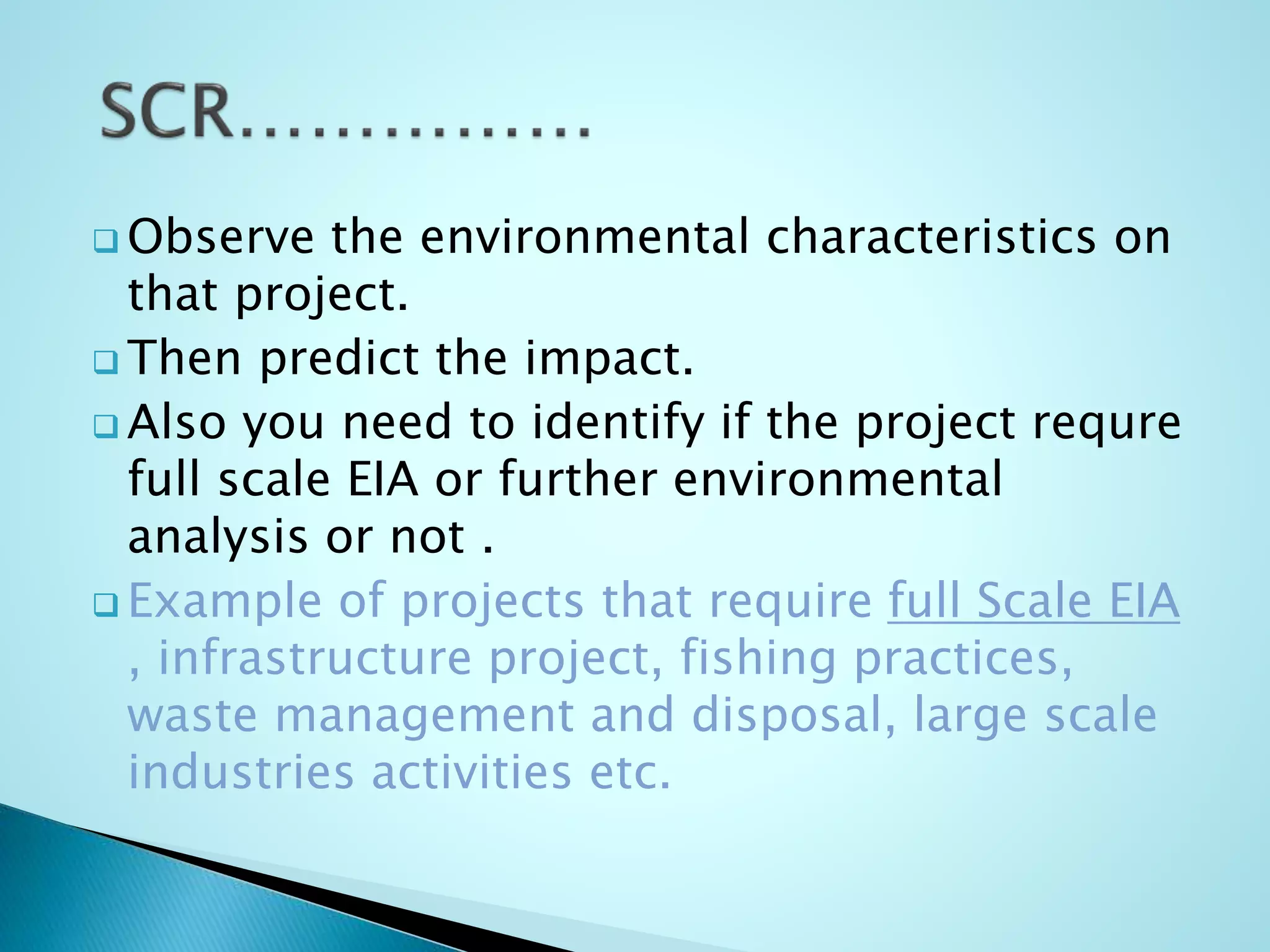 SCR……………

❑ Observe the environmental characteristics on that project.

❑ Then predict the impact.

❑ Also you need to identify if the project requre full scale EIA or further environmental analysis or not .

❑ Example of projects that require full Scale EIA , infrastructure project, fishing practices, waste management and disposal, large scale industries activities etc.